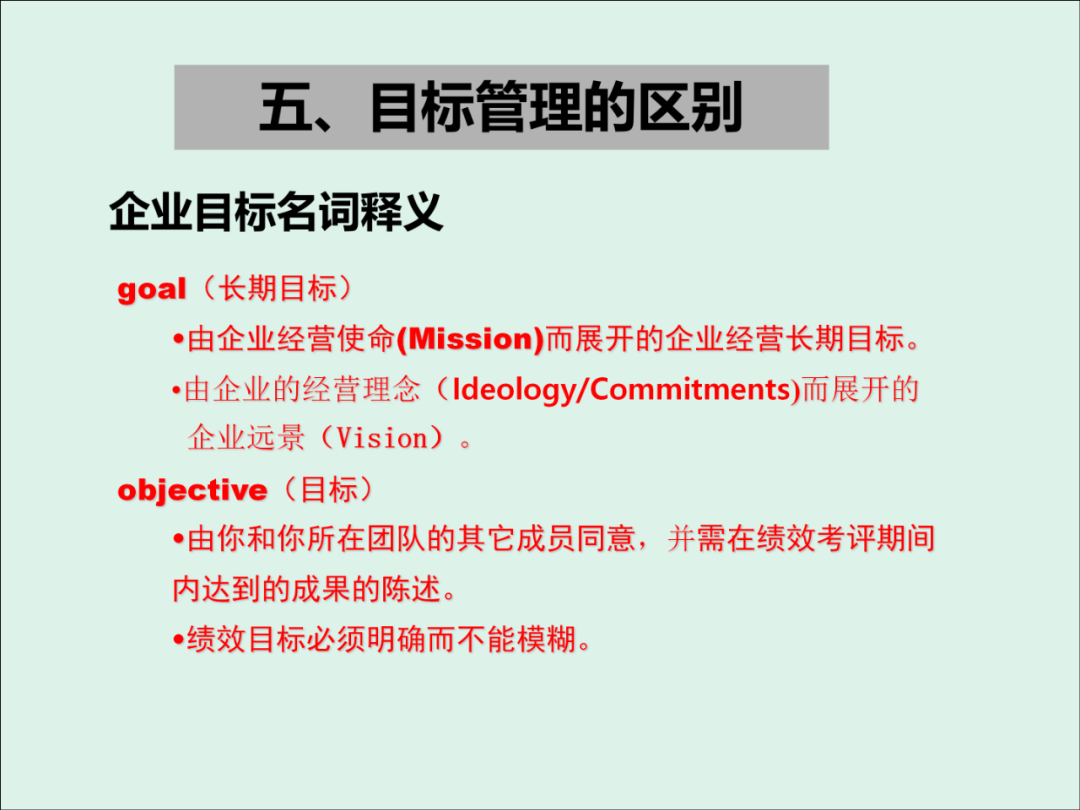 五、目标管理的区别

企业目标名词释义

goal（长期目标）

•由企业经营使命(Mission)而展开的企业经营长期目标。

•由企业的经营理念（Ideology/Commitments)而展开的企业远景（Vision）。

objective（目标）

•由你和你所在团队的其它成员同意，并需在绩效考评期间内达到的成果的陈述。

•绩效目标必须明确而不能模糊。